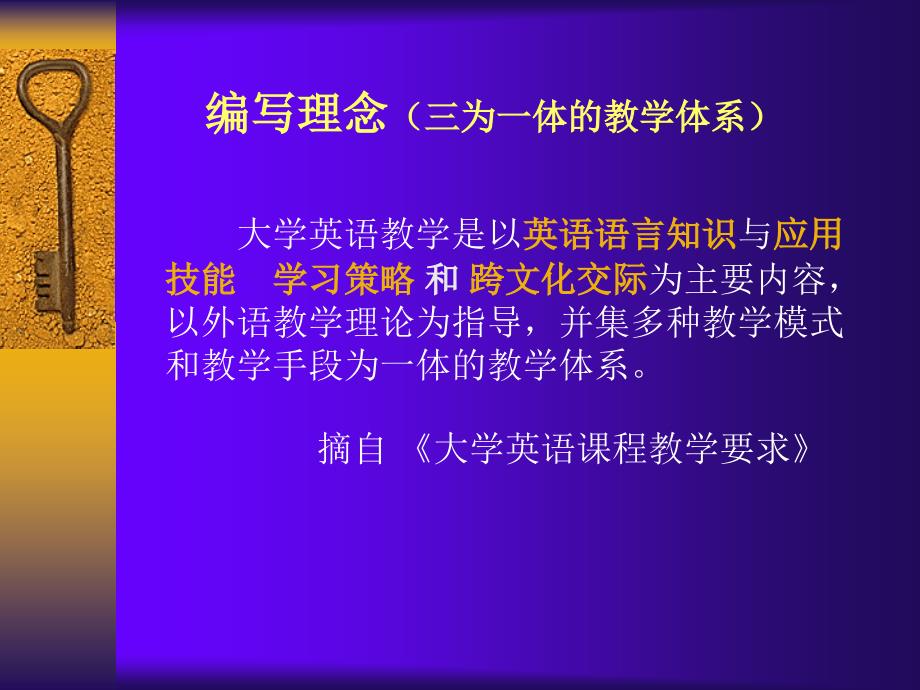 编写理念（三为一体的教学体系）

大学英语教学是以英语语言知识与应用技能　学习策略 和 跨文化交际为主要内容，以外语教学理论为指导，并集多种教学模式和教学手段为一体的教学体系。

摘自 《大学英语课程教学要求》